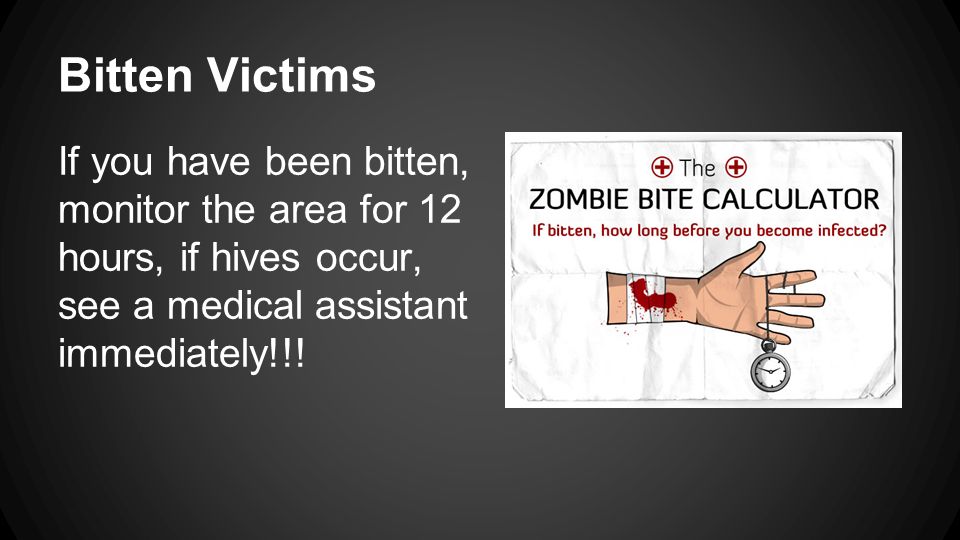 Bitten Victims

If you have been bitten, monitor the area for 12 hours, if hives occur, see a medical assistant immediately!!!

The

ZOMBIE BITE CALCULATOR

If bitten, how long before you become infected?